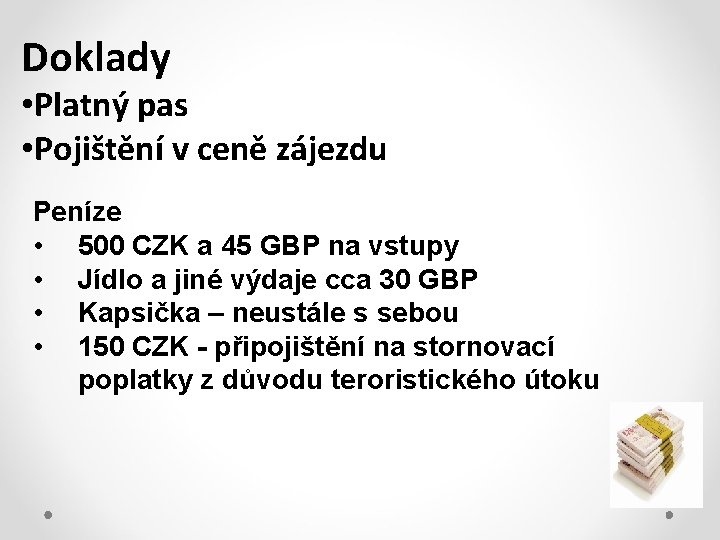 Doklady

•Platný pas

•Pojištění v ceně zájezdu

Peníze

• 500 CZK a 45 GBP na vstupy
• Jídlo a jiné výdaje cca 30 GBP
• Kapsička – neustále s sebou
• 150 CZK - připojištění na stornovací poplatky z důvodu teroristického útoku